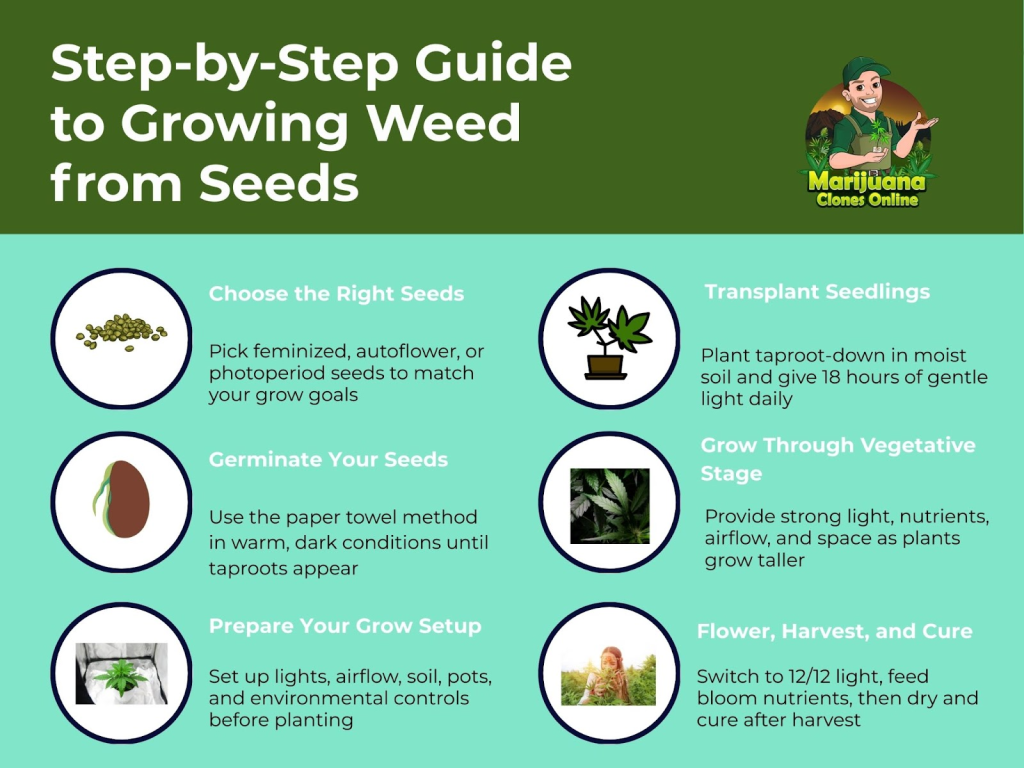 Step-by-Step Guide to Growing Weed from Seeds

Marijuana Clones Online

Choose the Right Seeds

Pick feminized, autoflower, or photoperiod seeds to match your grow goals

Germinate Your Seeds

Use the paper towel method in warm, dark conditions until taproots appear

Prepare Your Grow Setup

Set up lights, airflow, soil, pots, and environmental controls before planting

Transplant Seedlings

Plant taproot-down in moist soil and give 18 hours of gentle light daily

Grow Through Vegetative Stage

Provide strong light, nutrients, airflow, and space as plants grow taller

Flower, Harvest, and Cure

Switch to 12/12 light, feed bloom nutrients, then dry and cure after harvest